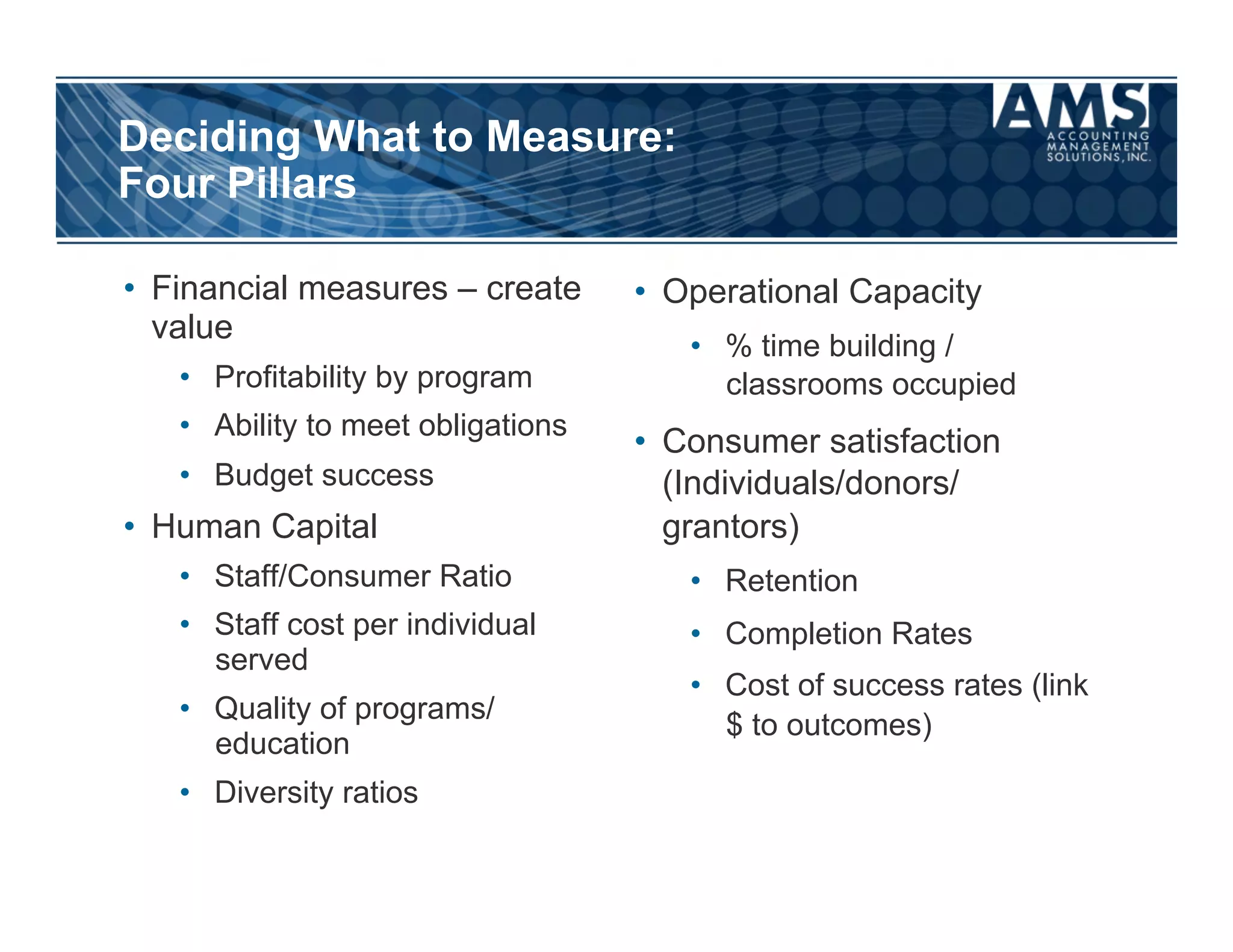 Deciding What to Measure:
Four Pillars

AMS
ACCOUNTING
MANAGEMENT
SOLUTIONS, INC.

• Financial measures – create value
  • Profitability by program
  • Ability to meet obligations
  • Budget success
• Human Capital
  • Staff/Consumer Ratio
  • Staff cost per individual served
  • Quality of programs/ education
  • Diversity ratios

• Operational Capacity
  • % time building / classrooms occupied
• Consumer satisfaction (Individuals/donors/ grantors)
  • Retention
  • Completion Rates
  • Cost of success rates (link $ to outcomes)